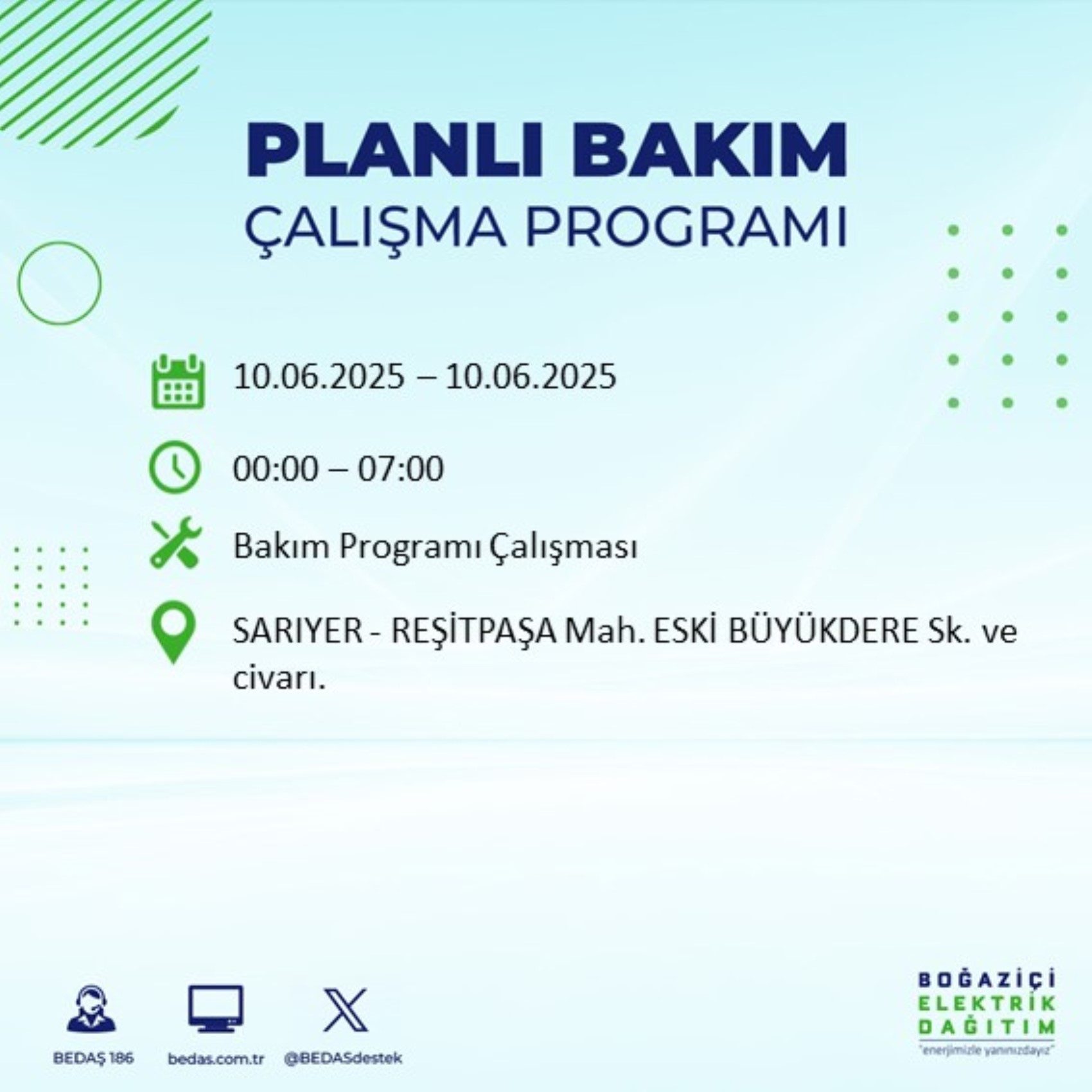 PLANLI BAKIM
ÇALIŞMA PROGRAMI

10.06.2025 – 10.06.2025

00:00 – 07:00

Bakım Programı Çalışması

SARIYER - REŞİTPAŞA Mah. ESKİ BÜYÜKDERE Sk. ve civarı.

BEDAŞ 186
bedas.com.tr
@BEDASdestek

BOĞAZİÇİ
ELEKTRİK
DAĞITIM
"enerjimizle yanınızdayız"